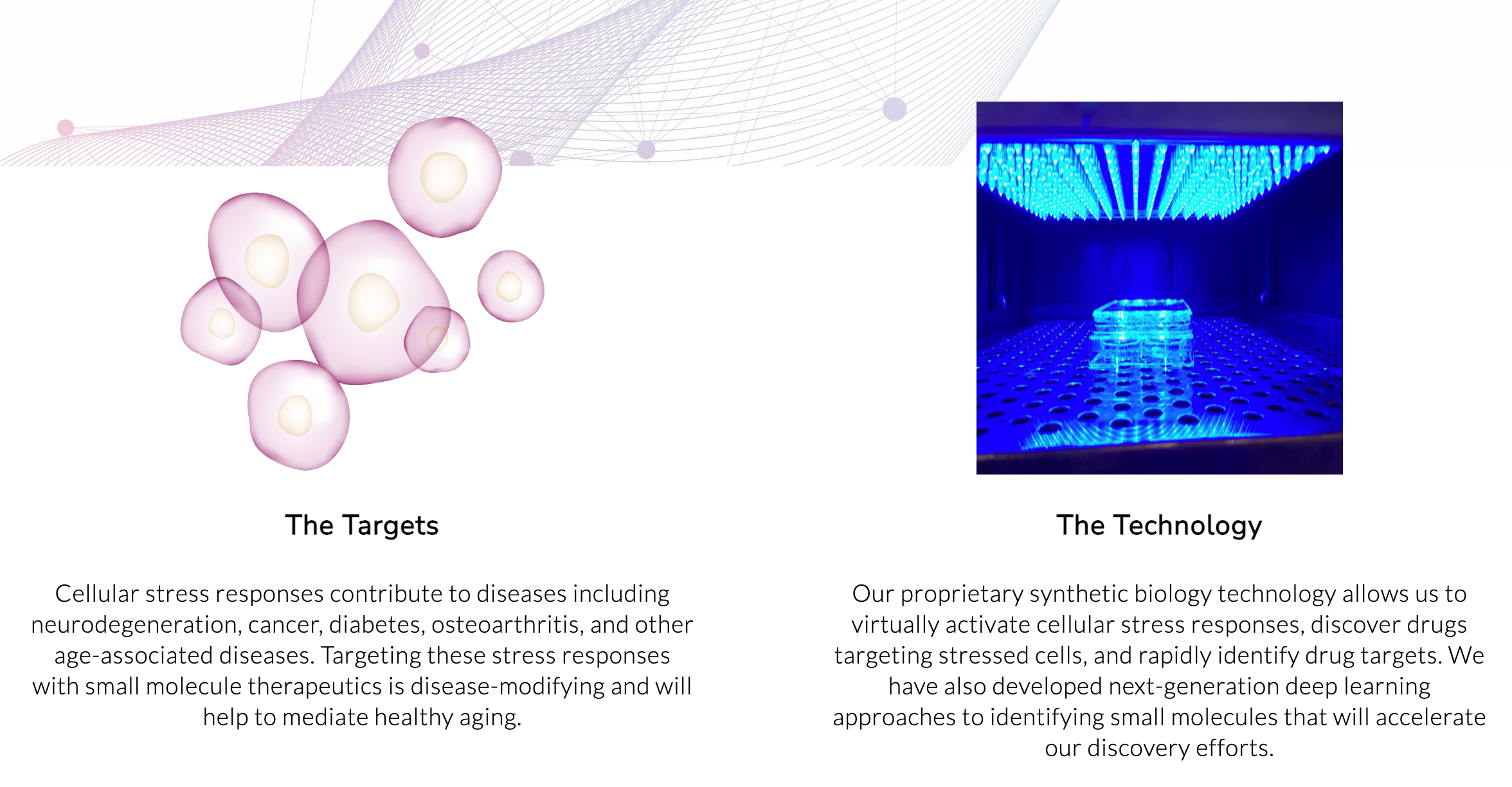 The Targets

Cellular stress responses contribute to diseases including neurodegeneration, cancer, diabetes, osteoarthritis, and other age-associated diseases. Targeting these stress responses with small molecule therapeutics is disease-modifying and will help to mediate healthy aging.

The Technology

Our proprietary synthetic biology technology allows us to virtually activate cellular stress responses, discover drugs targeting stressed cells, and rapidly identify drug targets. We have also developed next-generation deep learning approaches to identifying small molecules that will accelerate our discovery efforts.